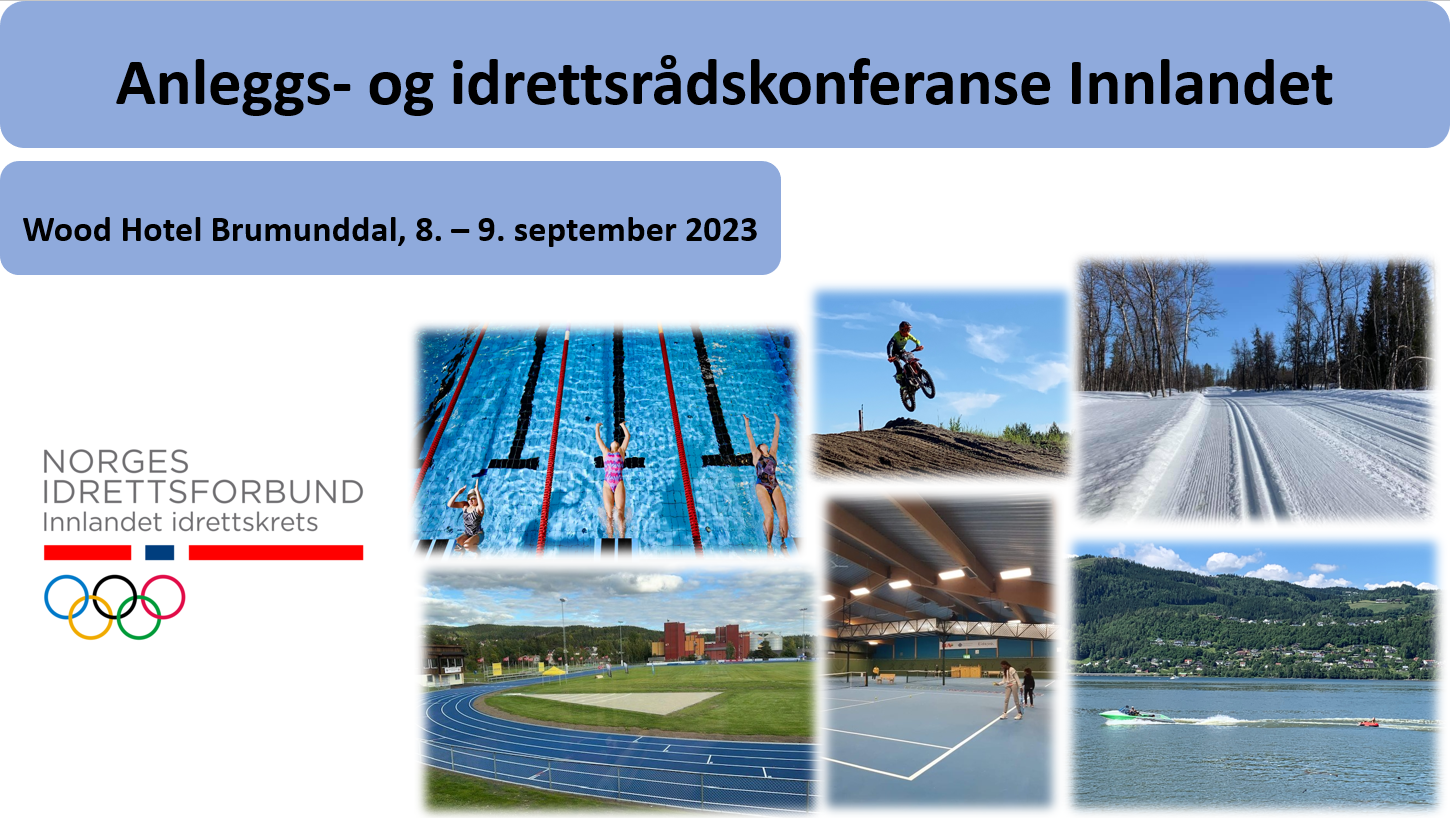 Anleggs- og idrettsrådskonferanse Innlandet

Wood Hotel Brumunddal, 8. – 9. september 2023

NORGES
IDRETTSFORBUND
Innlandet idrettskrets